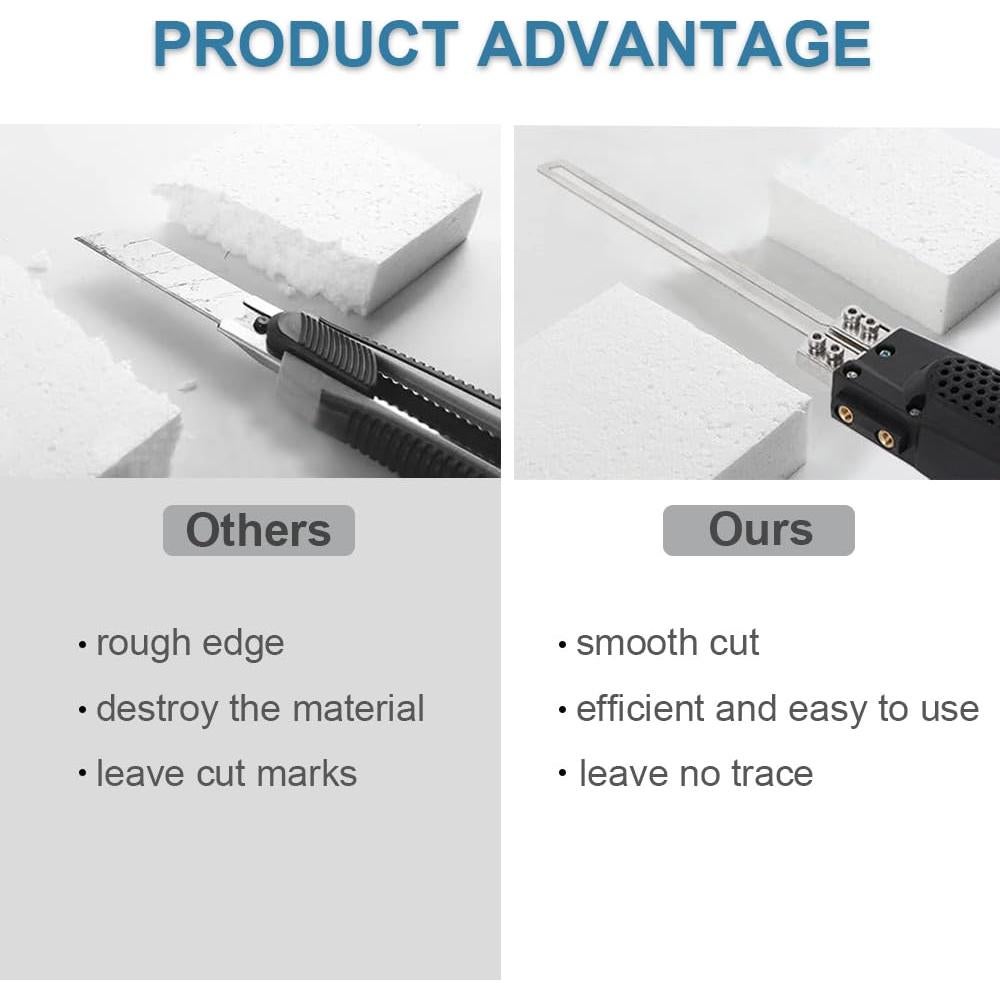 PRODUCT ADVANTAGE

Others

• rough edge
• destroy the material
• leave cut marks

Ours

• smooth cut
• efficient and easy to use
• leave no trace